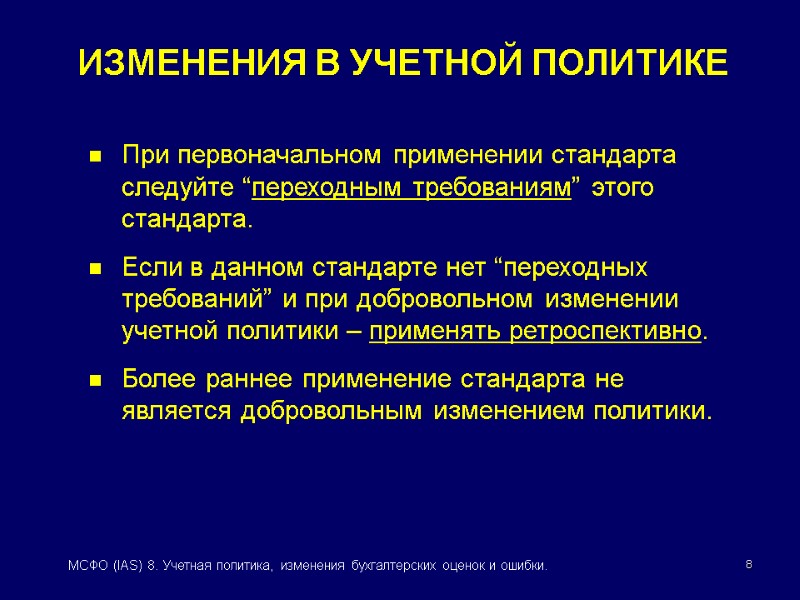 ИЗМЕНЕНИЯ В УЧЕТНОЙ ПОЛИТИКЕ

- При первоначальном применении стандарта следуйте “переходным требованиям” этого стандарта.

- Если в данном стандарте нет “переходных требований” и при добровольном изменении учетной политики – применять ретроспективно.

- Более раннее применение стандарта не является добровольным изменением политики.

МСФО (IAS) 8. Учетная политика, изменения бухгалтерских оценок и ошибки.

8